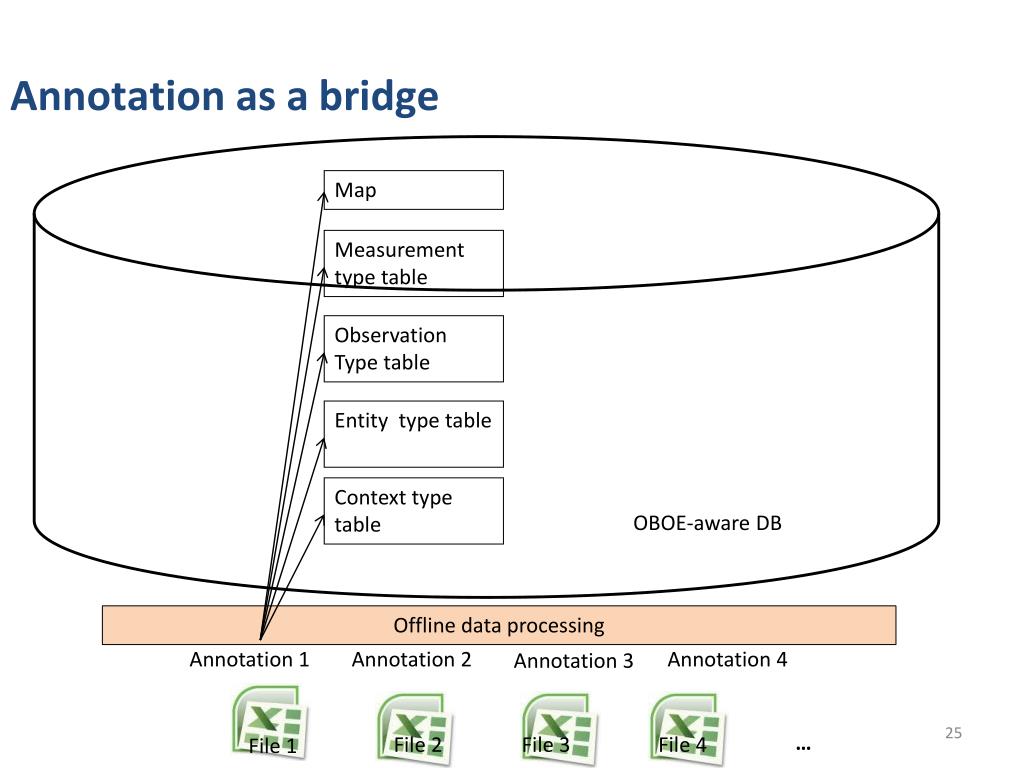 Annotation as a bridge

Map

Measurement type table

Observation Type table

Entity type table

Context type table

OBOE-aware DB

Offline data processing

Annotation 1 Annotation 2 Annotation 3 Annotation 4

File 1 File 2 File 3 File 4 …

25